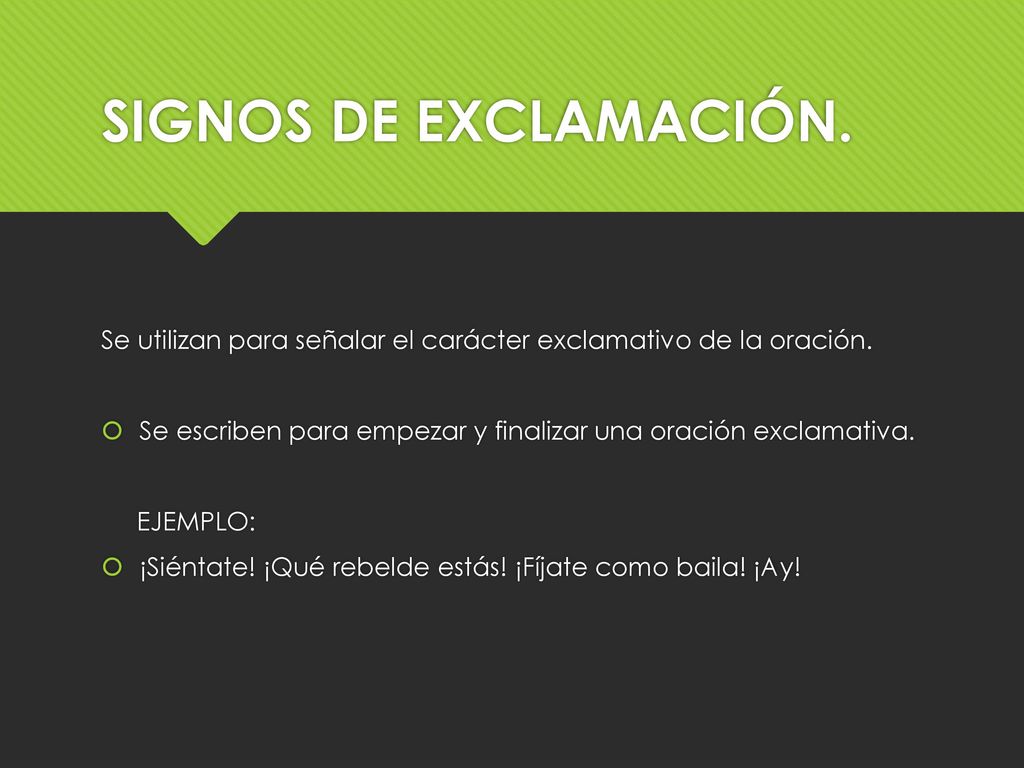 SIGNOS DE EXCLAMACIÓN.

Se utilizan para señalar el carácter exclamativo de la oración.

Se escriben para empezar y finalizar una oración exclamativa.

EJEMPLO:

¡Siéntate! ¡Qué rebelde estás! ¡Fíjate como baila! ¡Ay!